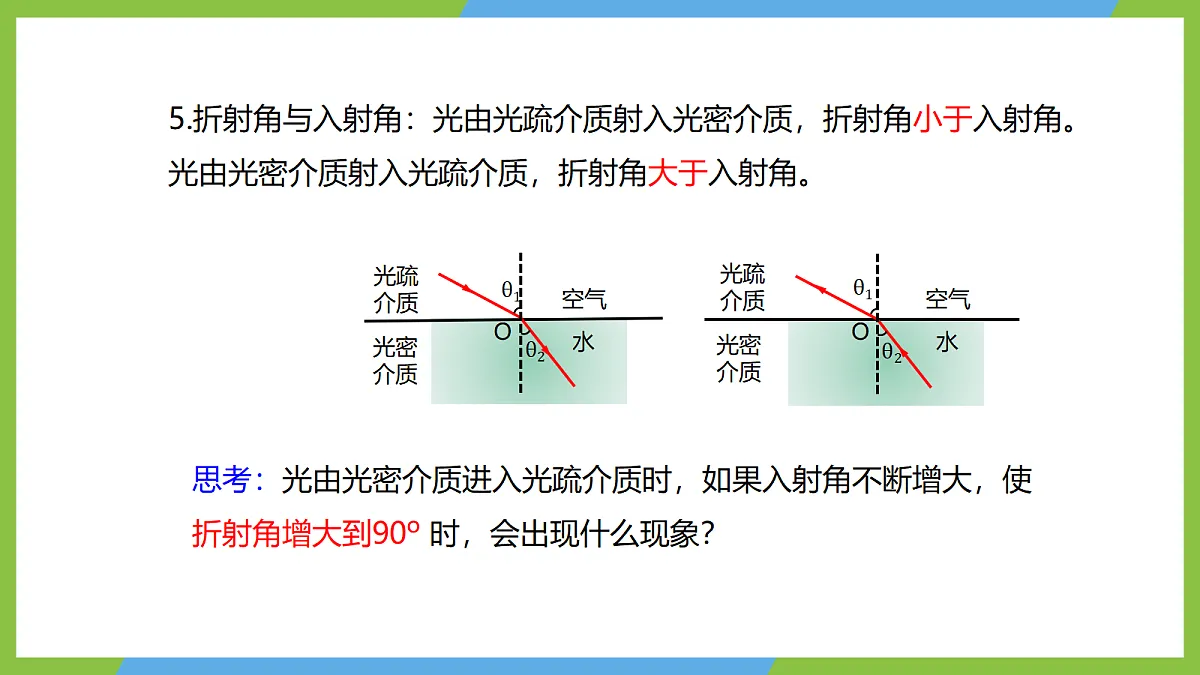 5.折射角与入射角：光由光疏介质射入光密介质，折射角小于入射角。光由光密介质射入光疏介质，折射角大于入射角。

光疏介质 $\theta_1$ 空气 O 光密介质 $\theta_2$ 水

光疏介质 $\theta_1$ 空气 O 光密介质 $\theta_2$ 水

思考：光由光密介质进入光疏介质时，如果入射角不断增大，使折射角增大到90° 时，会出现什么现象？